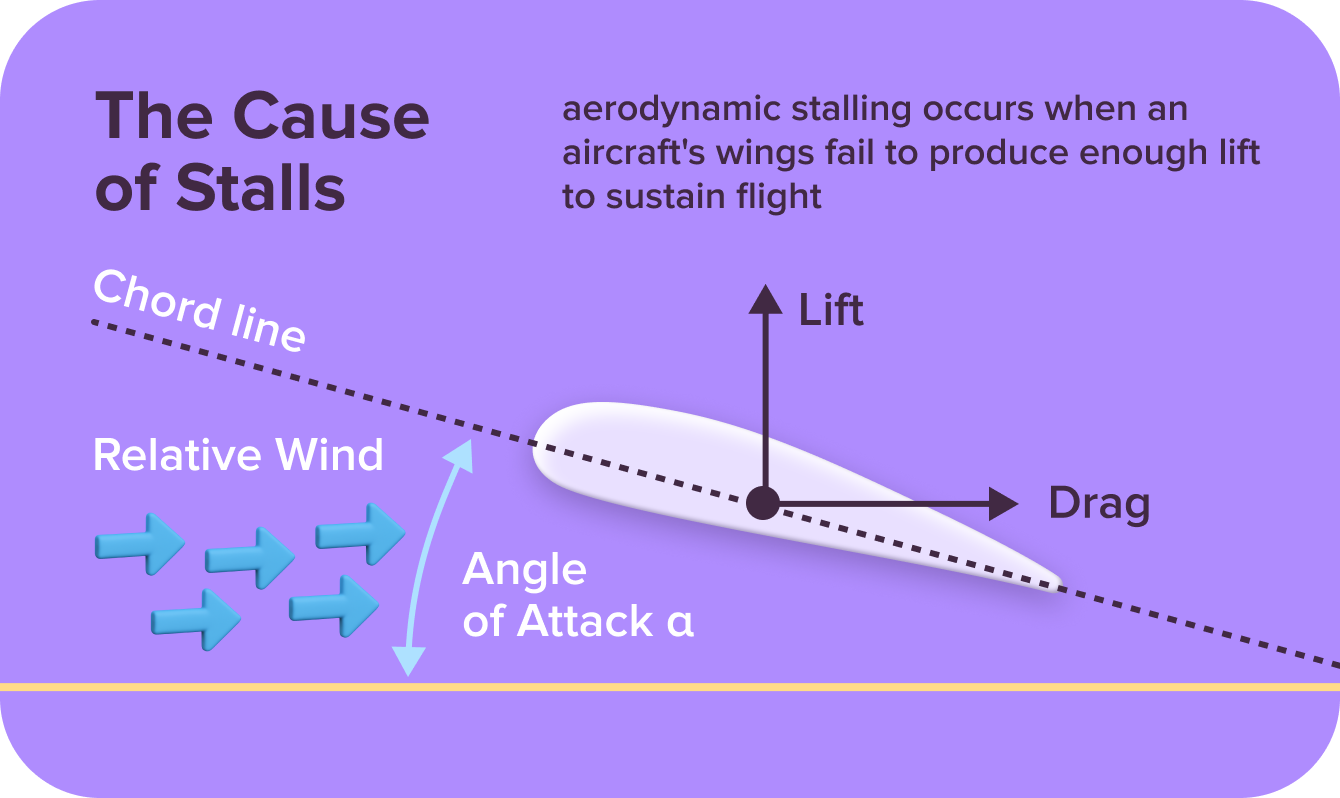 The Cause of Stalls

aerodynamic stalling occurs when an aircraft's wings fail to produce enough lift to sustain flight

Chord line

Lift

Relative Wind

Drag

Angle of Attack α